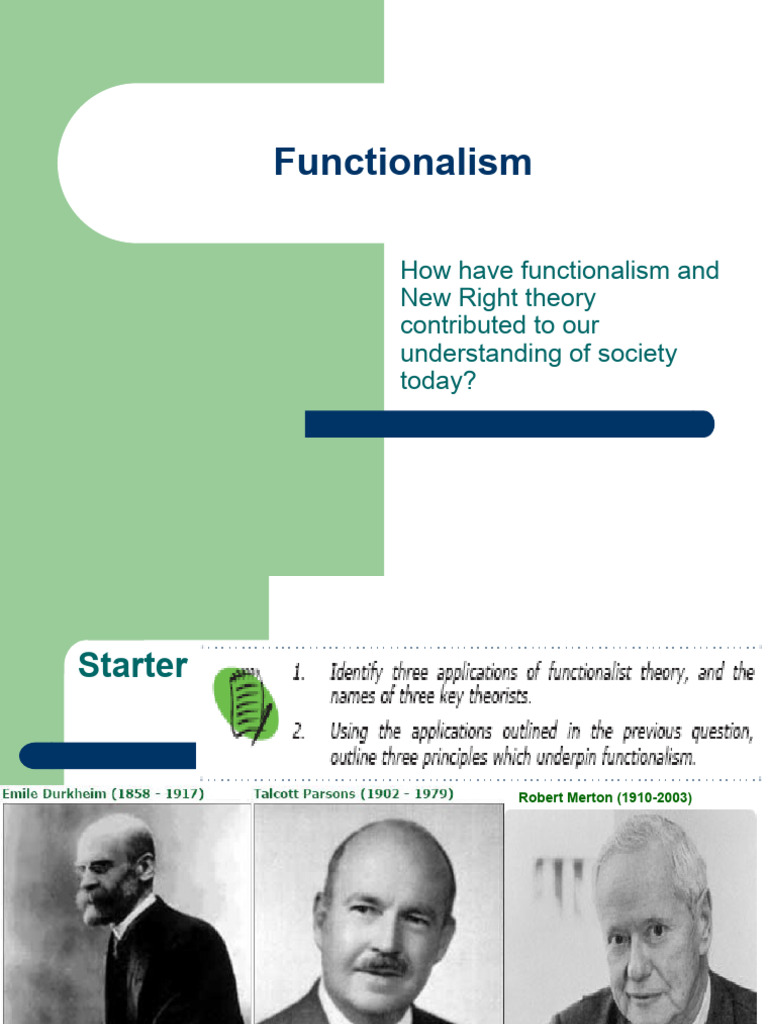 Functionalism

How have functionalism and New Right theory contributed to our understanding of society today?

Starter

1. Identify three applications of functionalist theory, and the names of three key theorists.
2. Using the applications outlined in the previous question, outline three principles which underpin functionalism.

Emile Durkheim (1858 - 1917)

Talcott Parsons (1902 - 1979)

Robert Merton (1910-2003)